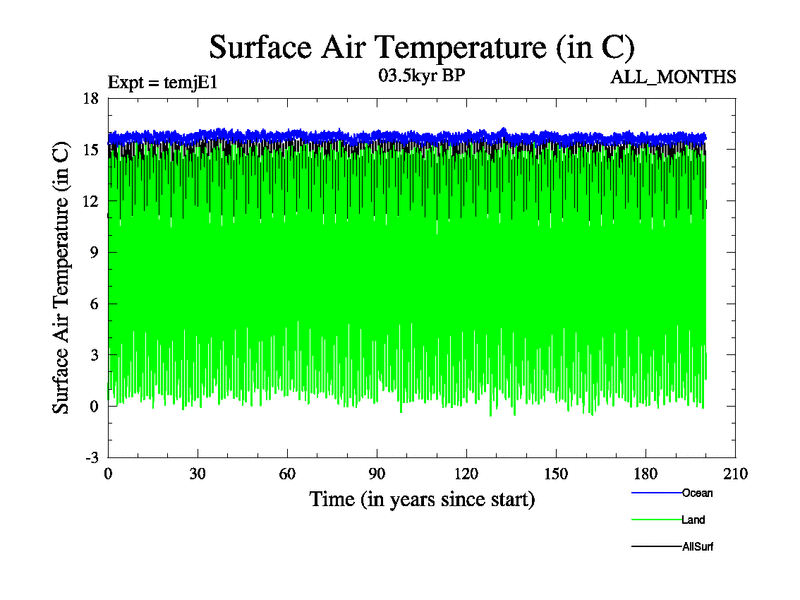 Surface Air Temperature (in C)

Expt = temjE1
03.5kyr BP
ALL_MONTHS

Surface Air Temperature (in C)

18
15
12
9
6
3
0
-3

0
30
60
90
120
150
180
210

Time (in years since start)

Ocean
Land
AllSurf